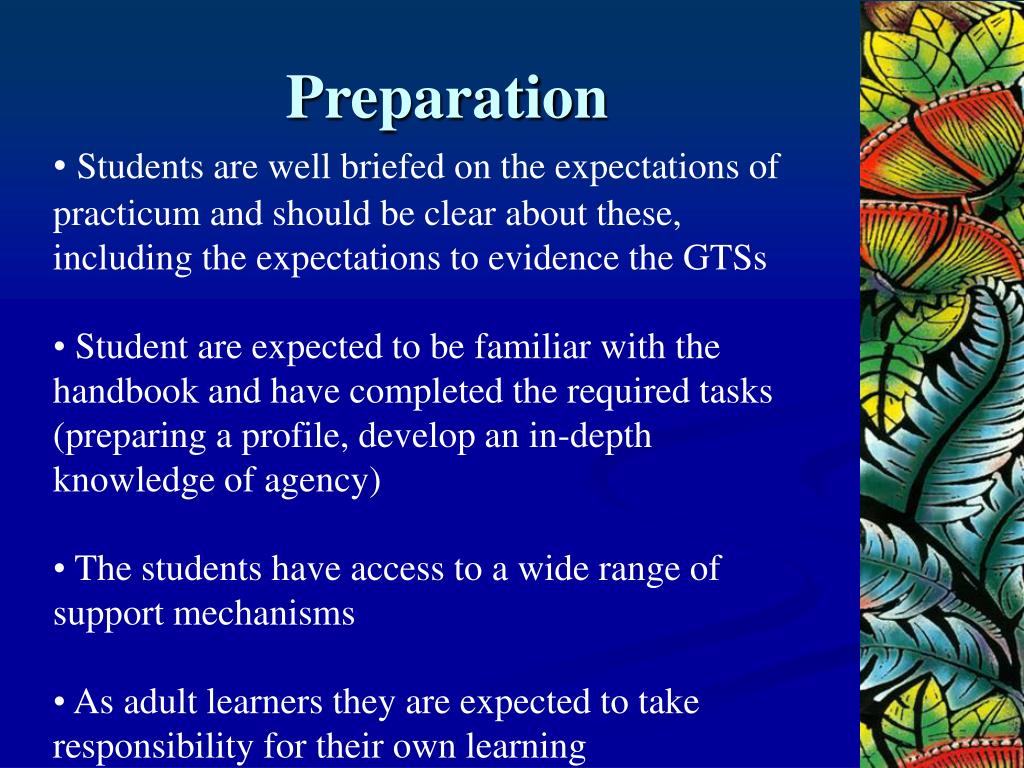 Preparation

• Students are well briefed on the expectations of practicum and should be clear about these, including the expectations to evidence the GTSs

• Student are expected to be familiar with the handbook and have completed the required tasks (preparing a profile, develop an in-depth knowledge of agency)

• The students have access to a wide range of support mechanisms

• As adult learners they are expected to take responsibility for their own learning